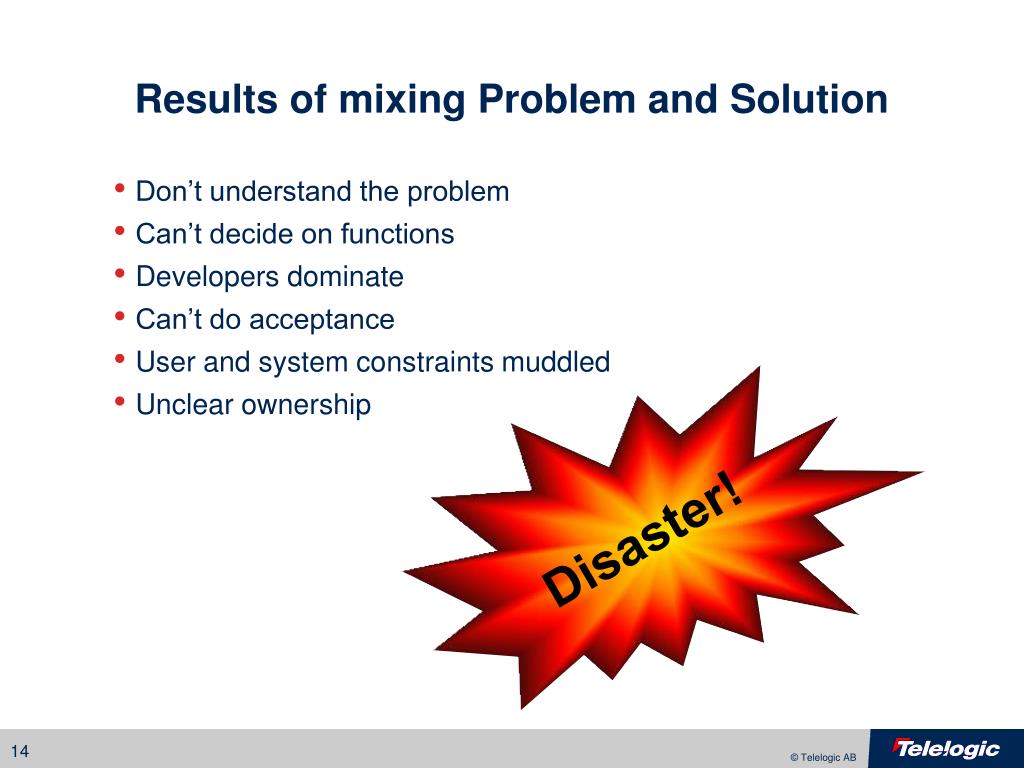 Results of mixing Problem and Solution

• Don’t understand the problem
• Can’t decide on functions
• Developers dominate
• Can’t do acceptance
• User and system constraints muddled
• Unclear ownership

Disaster!

14

© Telelogic AB

Telelogic